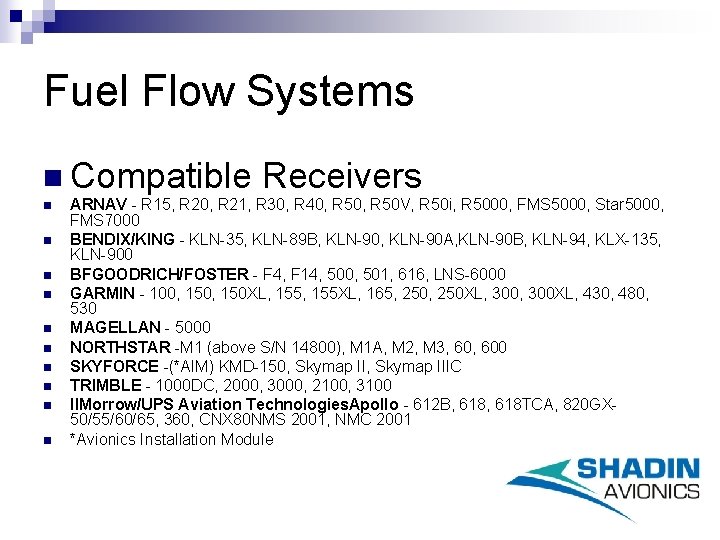 Fuel Flow Systems

Compatible Receivers

ARNAV - R15, R20, R21, R30, R40, R50, R50V, R50i, R5000, FMS5000, Star5000, FMS7000

BENDIX/KING - KLN-35, KLN-89B, KLN-90, KLN-90A,KLN-90B, KLN-94, KLX-135, KLN-900

BFGOODRICH/FOSTER - F4, F14, 500, 501, 616, LNS-6000

GARMIN - 100, 150, 150XL, 155, 155XL, 165, 250, 250XL, 300, 300XL, 430, 480, 530

MAGELLAN - 5000

NORTHSTAR -M1 (above S/N 14800), M1A, M2, M3, 60, 600

SKYFORCE -(*AIM) KMD-150, Skymap II, Skymap IIIC

TRIMBLE - 1000DC, 2000, 3000, 2100, 3100

IIMorrow/UPS Aviation TechnologiesApollo - 612B, 618, 618TCA, 820GX-50/55/60/65, 360, CNX80NMS 2001, NMC 2001

*Avionics Installation Module

SHADIN AVIONICS